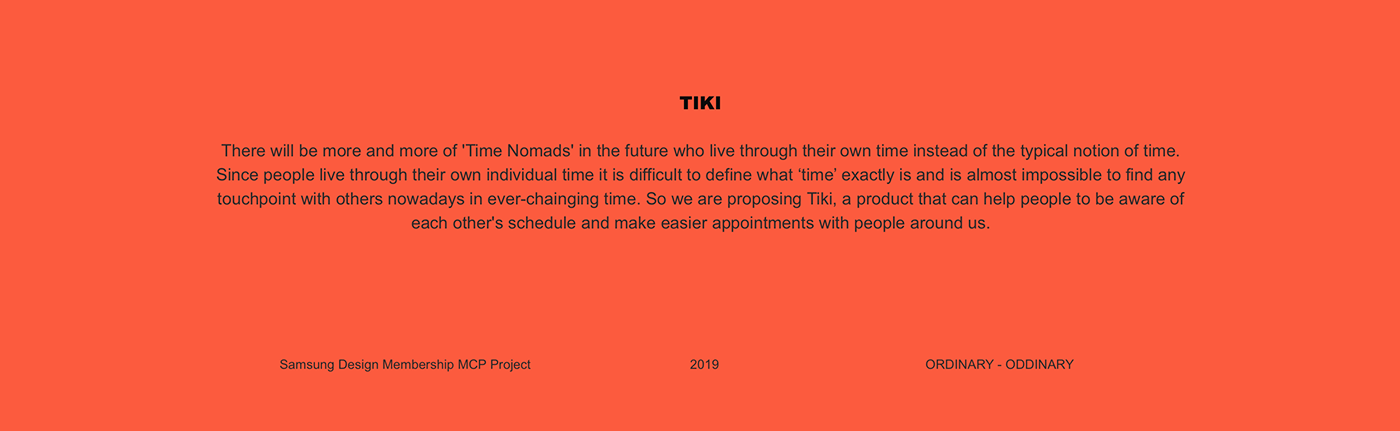 TIKI

There will be more and more of 'Time Nomads' in the future who live through their own time instead of the typical notion of time. Since people live through their own individual time it is difficult to define what ‘time’ exactly is and is almost impossible to find any touchpoint with others nowadays in ever-chainging time. So we are proposing Tiki, a product that can help people to be aware of each other's schedule and make easier appointments with people around us.

Samsung Design Membership MCP Project

2019

ORDINARY - ODDINARY